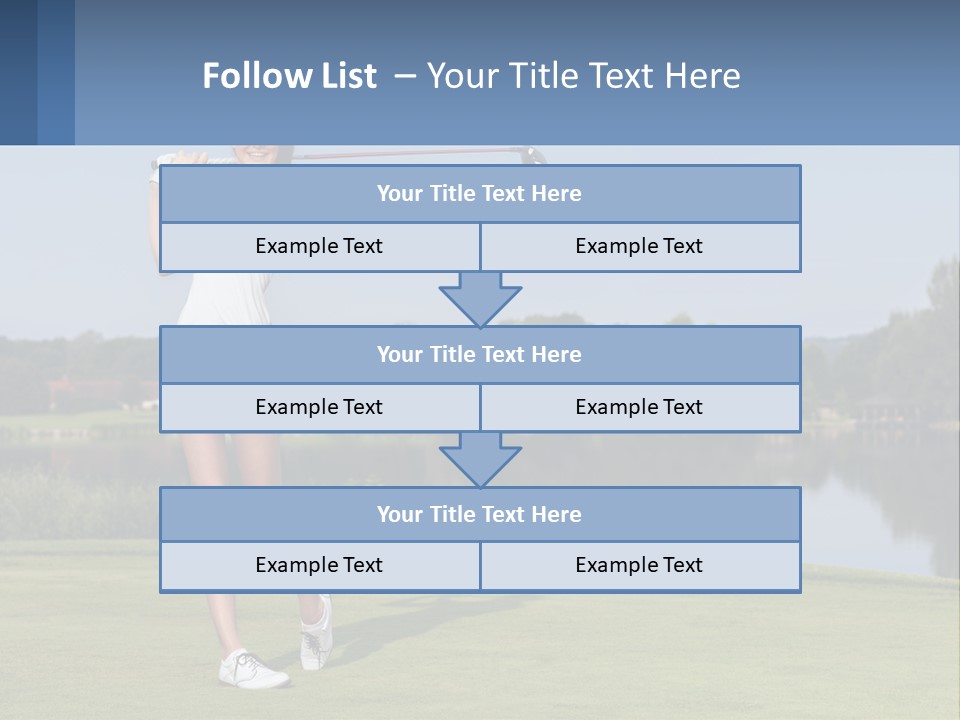 Follow List – Your Title Text Here

Your Title Text Here

Example Text

Example Text

Your Title Text Here

Example Text

Example Text

Your Title Text Here

Example Text

Example Text